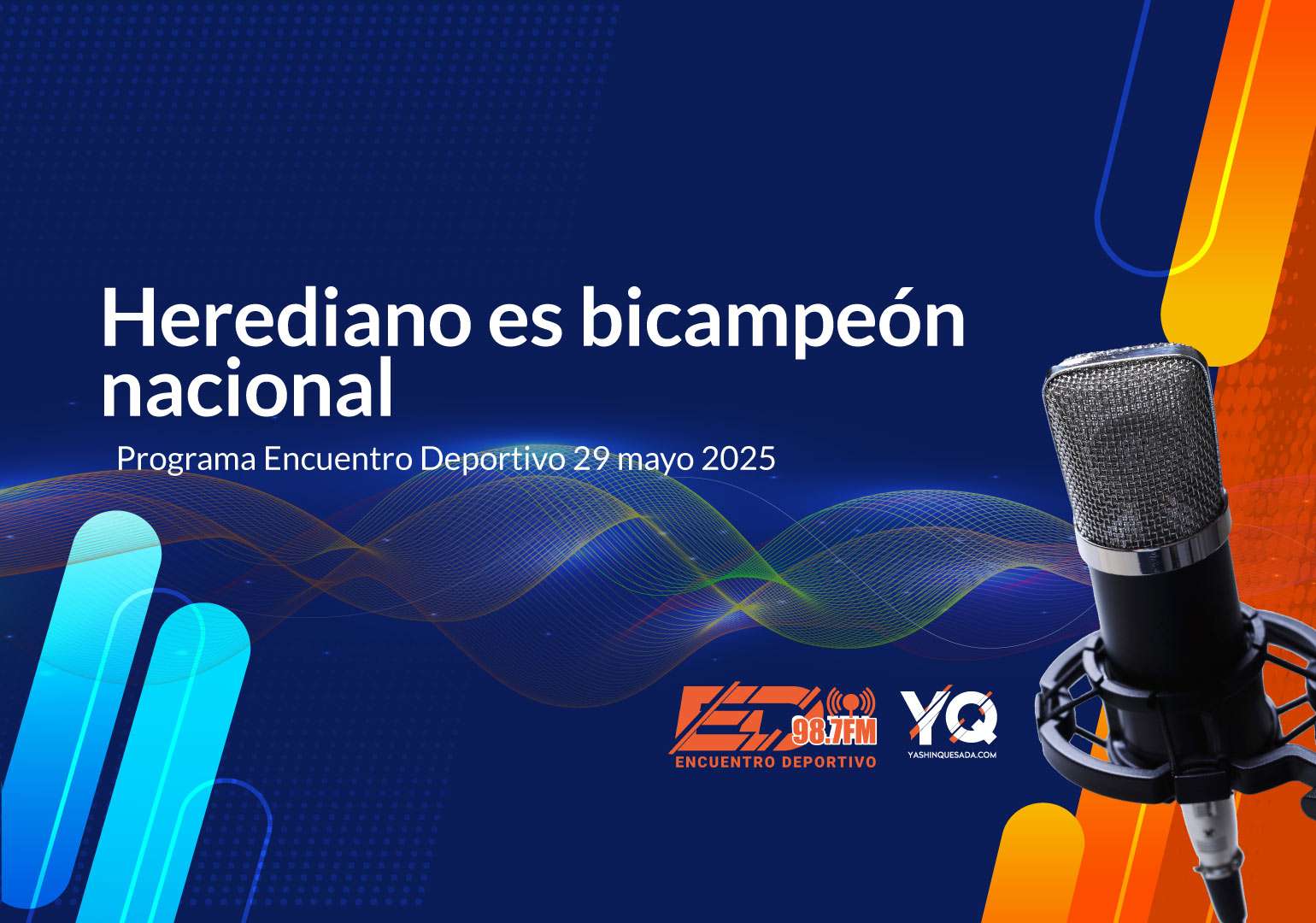 Herediano es bicampeón nacional

Programa Encuentro Deportivo 29 mayo 2025

ED 98.7FM
ENCUENTRO DEPORTIVO

YQ
YASHINQUESADA.COM